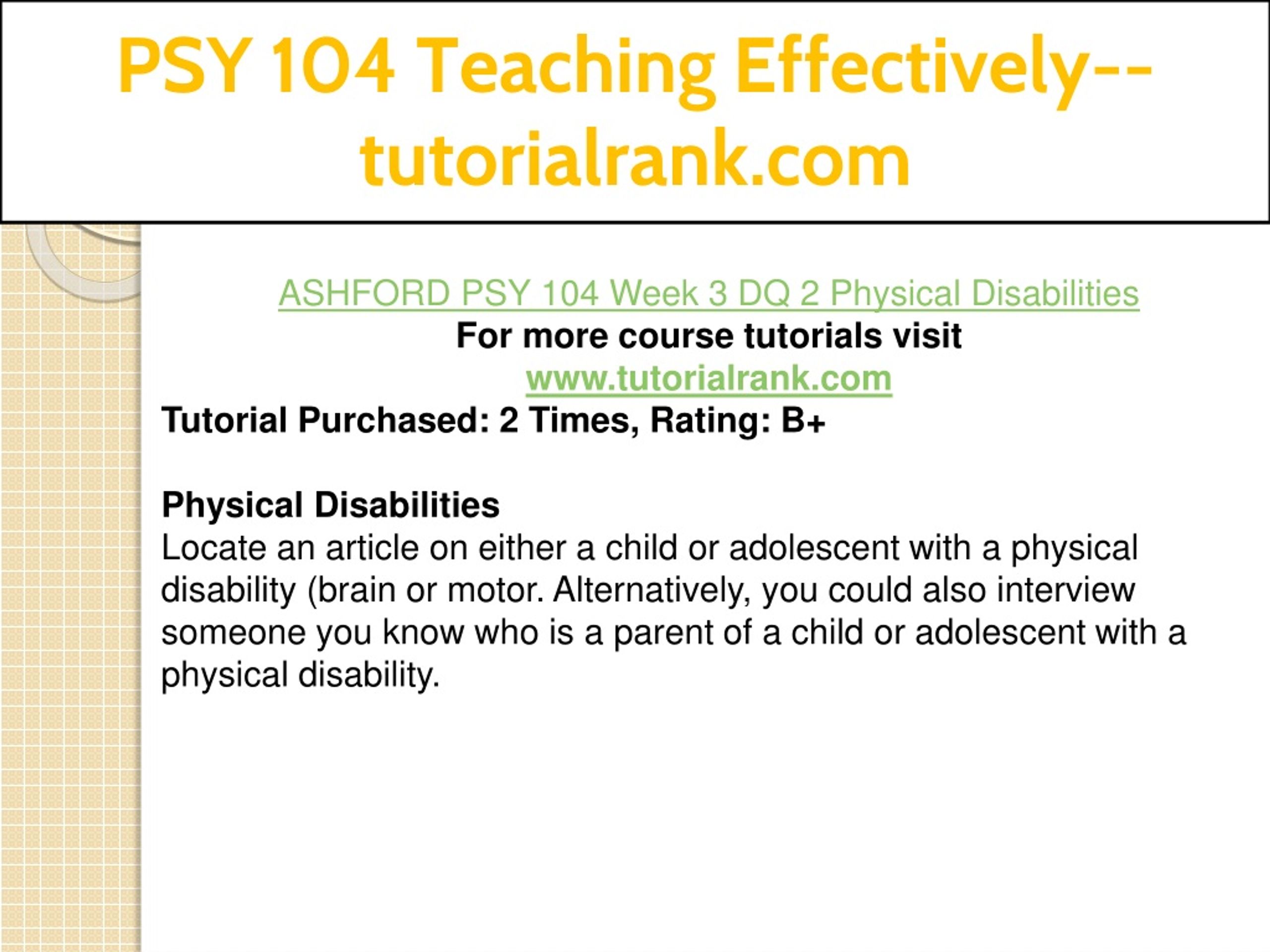 PSY 104 Teaching Effectively--tutorialrank.com

ASHFORD PSY 104 Week 3 DQ 2 Physical Disabilities
For more course tutorials visit
www.tutorialrank.com
Tutorial Purchased: 2 Times, Rating: B+

Physical Disabilities
Locate an article on either a child or adolescent with a physical disability (brain or motor. Alternatively, you could also interview someone you know who is a parent of a child or adolescent with a physical disability.